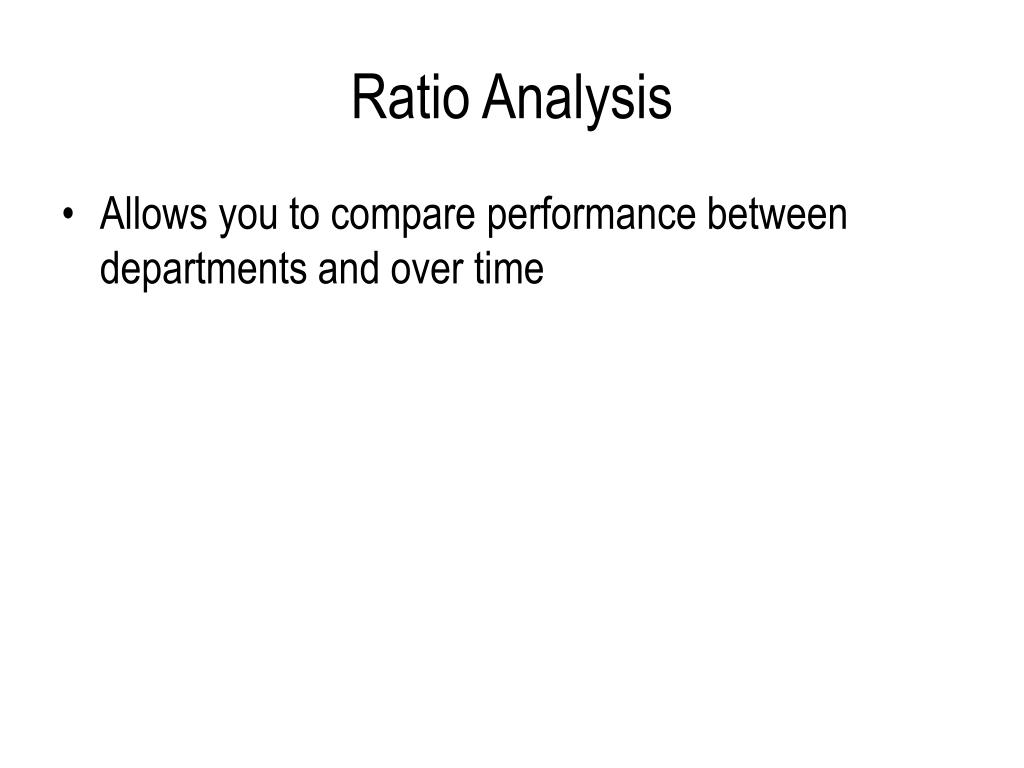 Ratio Analysis

• Allows you to compare performance between departments and over time